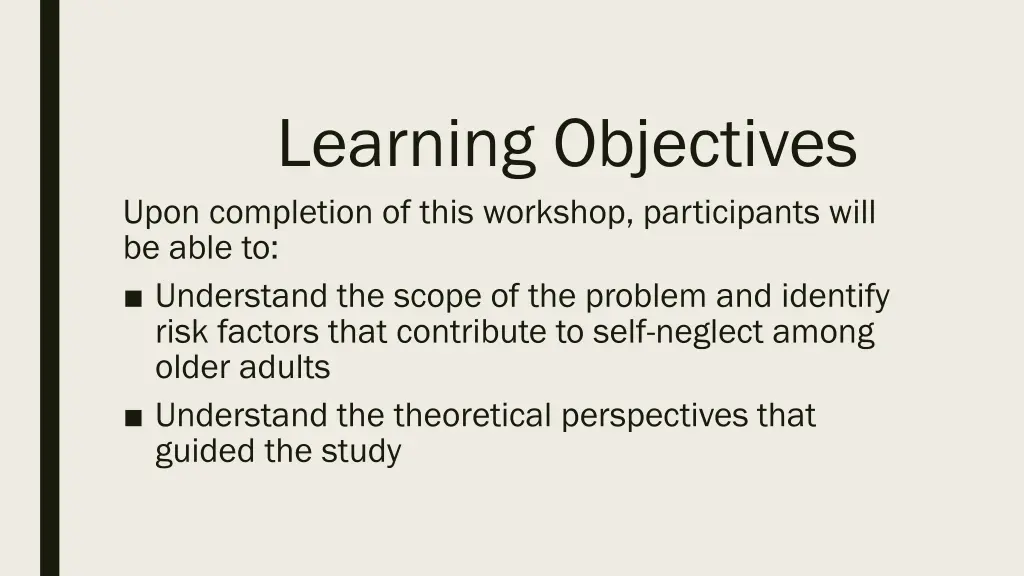 Learning Objectives

Upon completion of this workshop, participants will be able to:

■ Understand the scope of the problem and identify risk factors that contribute to self-neglect among older adults

■ Understand the theoretical perspectives that guided the study